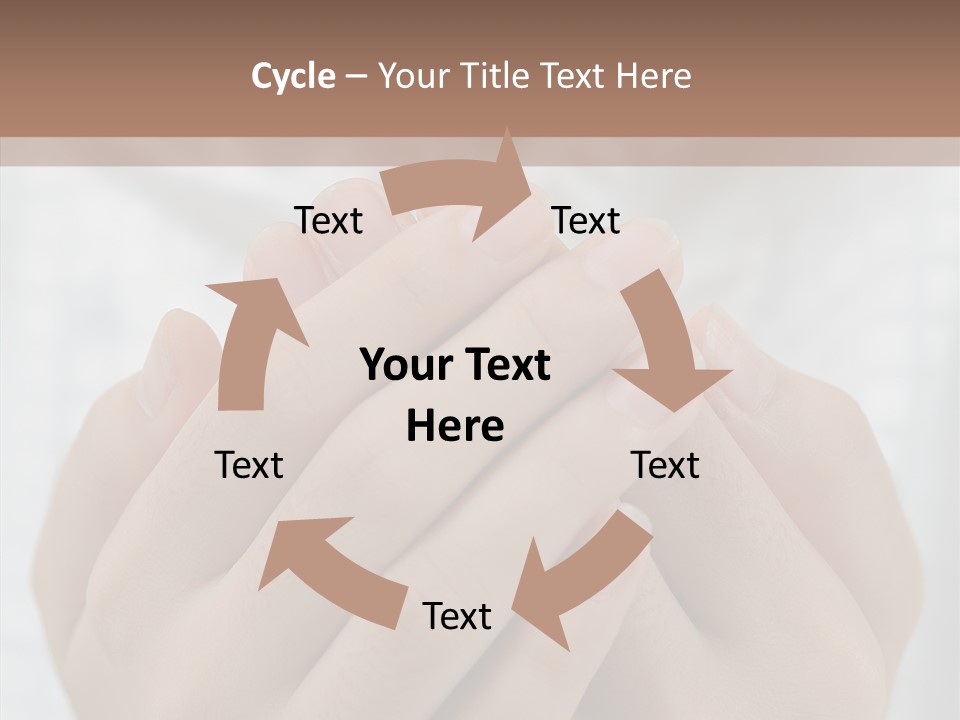 Cycle – Your Title Text Here

Text

Text

Your Text Here

Text

Text

Text